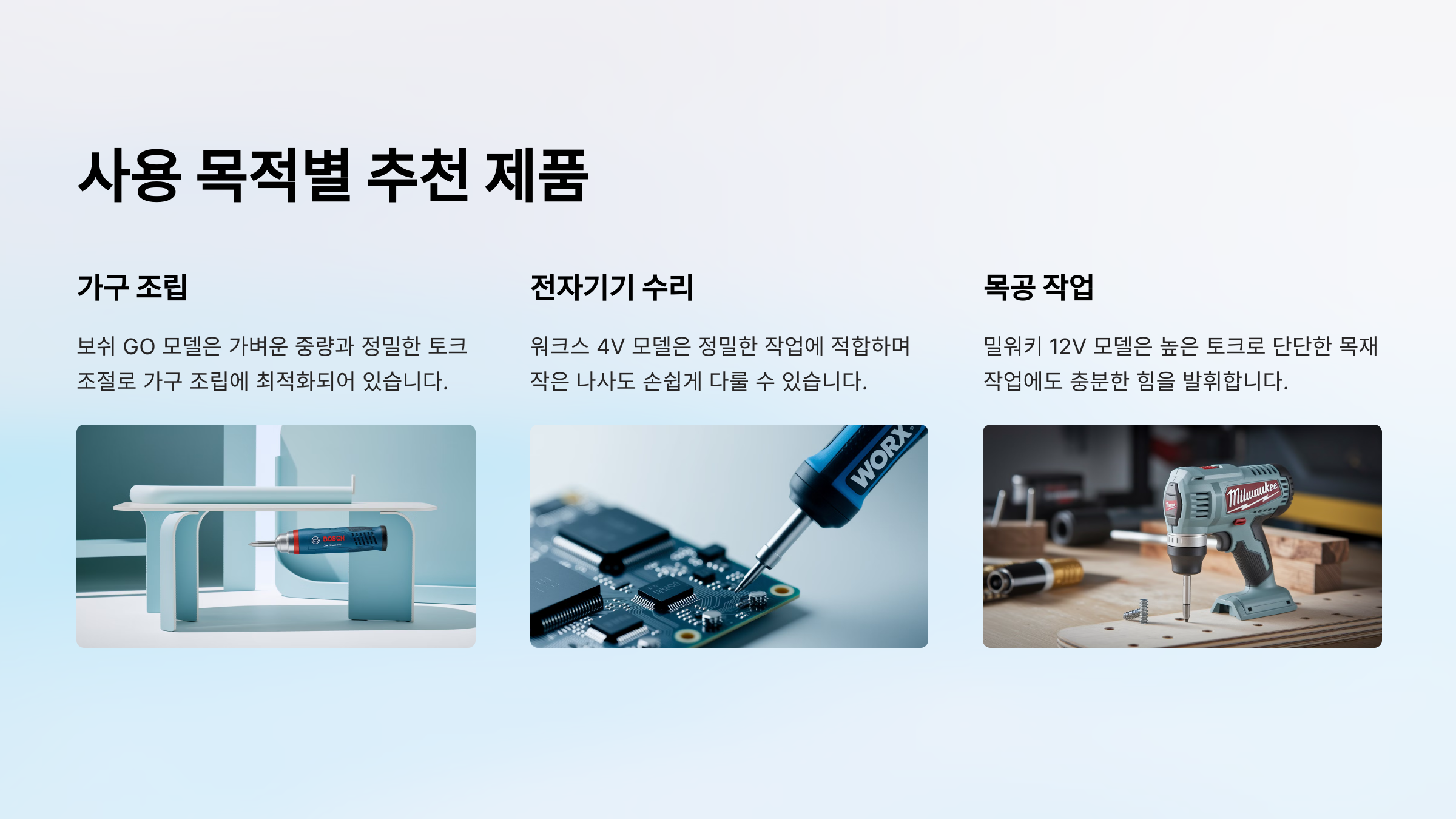 사용 목적별 추천 제품

가구 조립

보쉬 GO 모델은 가벼운 중량과 정밀한 토크 조절로 가구 조립에 최적화되어 있습니다.

BOSCH

전자기기 수리

워크스 4V 모델은 정밀한 작업에 적합하며 작은 나사도 손쉽게 다룰 수 있습니다.

WORX

목공 작업

밀워키 12V 모델은 높은 토크로 단단한 목재 작업에도 충분한 힘을 발휘합니다.

Milwaukee